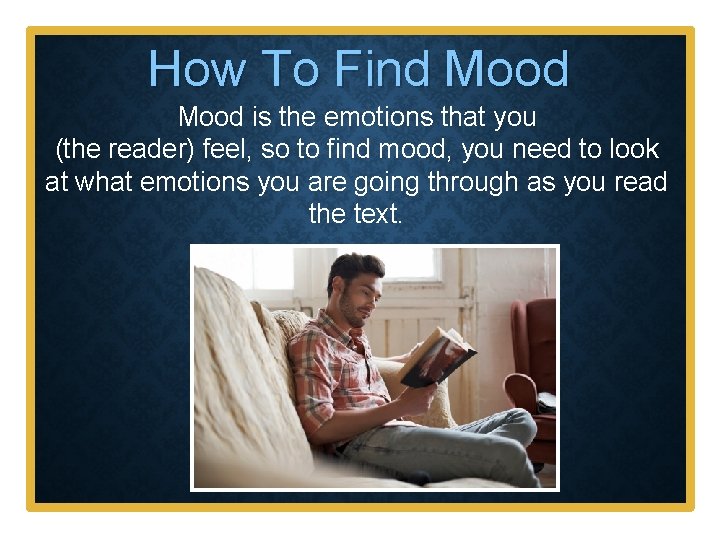 How To Find Mood

Mood is the emotions that you (the reader) feel, so to find mood, you need to look at what emotions you are going through as you read the text.